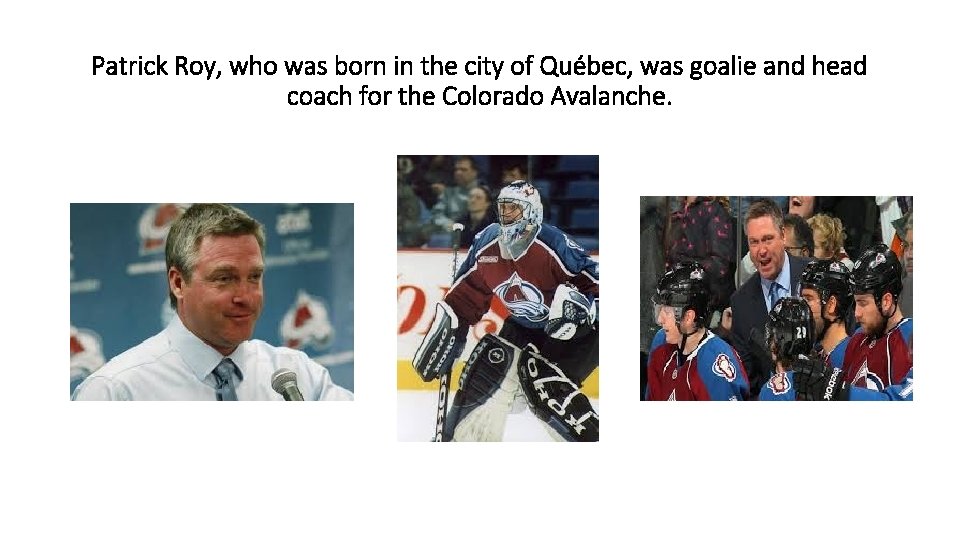 Patrick Roy, who was born in the city of Québec, was goalie and head coach for the Colorado Avalanche.